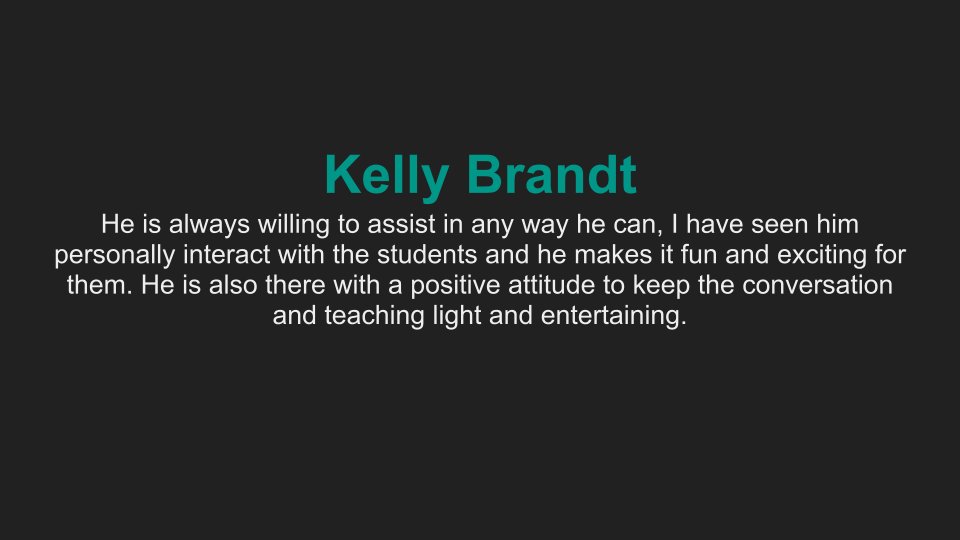 Kelly Brandt

He is always willing to assist in any way he can, I have seen him personally interact with the students and he makes it fun and exciting for them. He is also there with a positive attitude to keep the conversation and teaching light and entertaining.